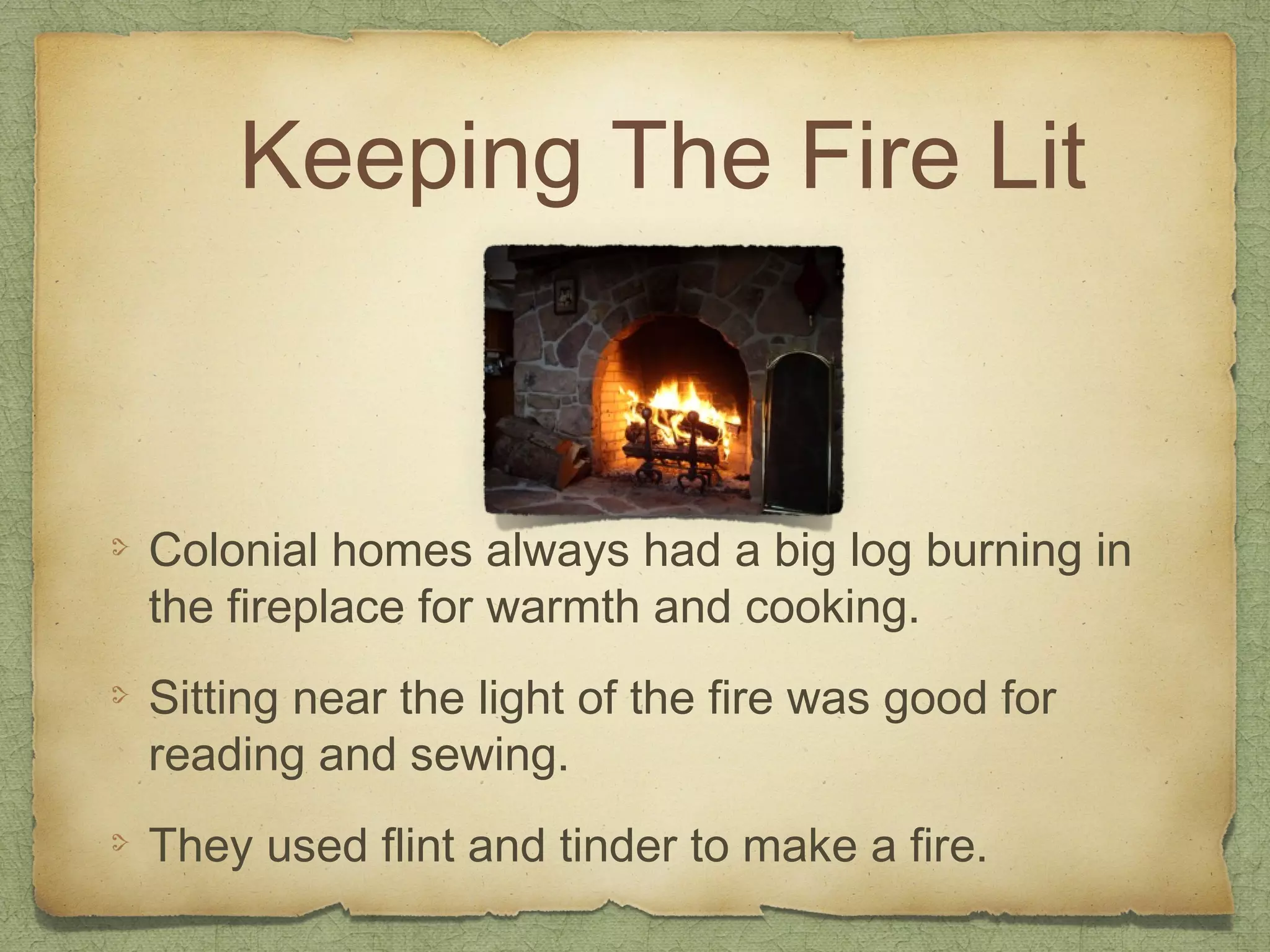 Keeping The Fire Lit

Colonial homes always had a big log burning in the fireplace for warmth and cooking.

Sitting near the light of the fire was good for reading and sewing.

They used flint and tinder to make a fire.